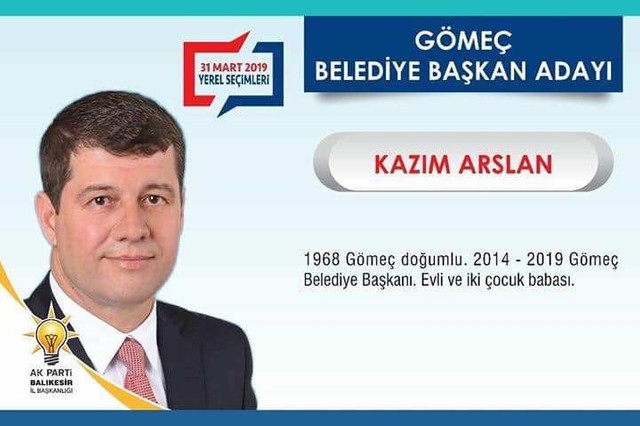 31 MART 2019
YEREL SEÇİMLERİ

GÖMEÇ
BELEDİYE BAŞKAN ADAYI

KAZIM ARSLAN

1968 Gömeç doğumlu. 2014 - 2019 Gömeç Belediye Başkanı. Evli ve iki çocuk babası.

AK PARTİ
BALIKESİR
İL BAŞKANLIĞI